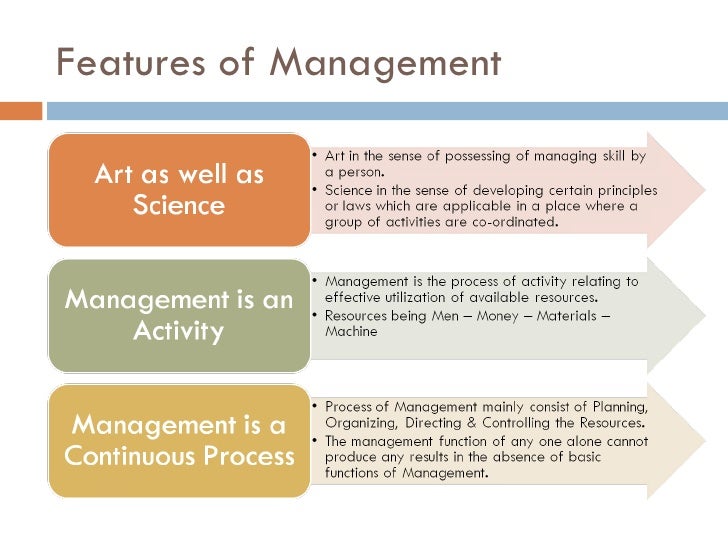 Features of Management

Art as well as Science

• Art in the sense of possessing of managing skill by a person.
• Science in the sense of developing certain principles or laws which are applicable in a place where a group of activities are co-ordinated.

Management is an Activity

• Management is the process of activity relating to effective utilization of available resources.
• Resources being Men – Money – Materials – Machine

Management is a Continuous Process

• Process of Management mainly consist of Planning, Organizing, Directing & Controlling the Resources.
• The management function of any one alone cannot produce any results in the absence of basic functions of Management.